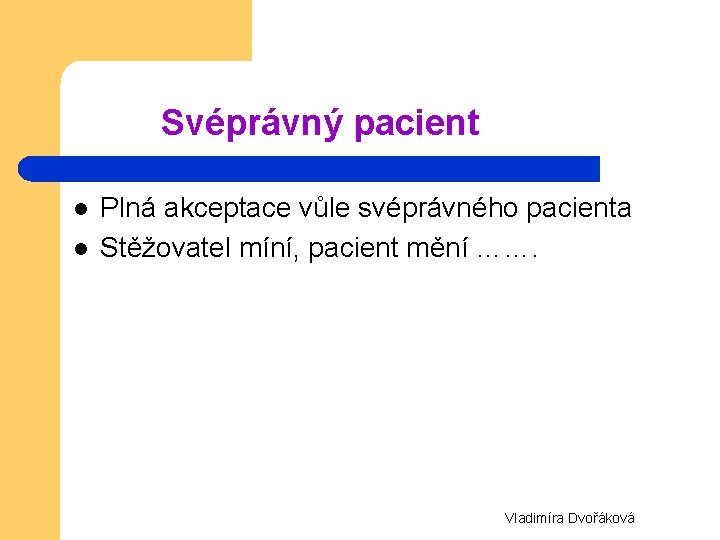 Svéprávný pacient

- Plná akceptace vůle svéprávného pacienta
- Stěžovatel míní, pacient mění …….

Vladimíra Dvořáková